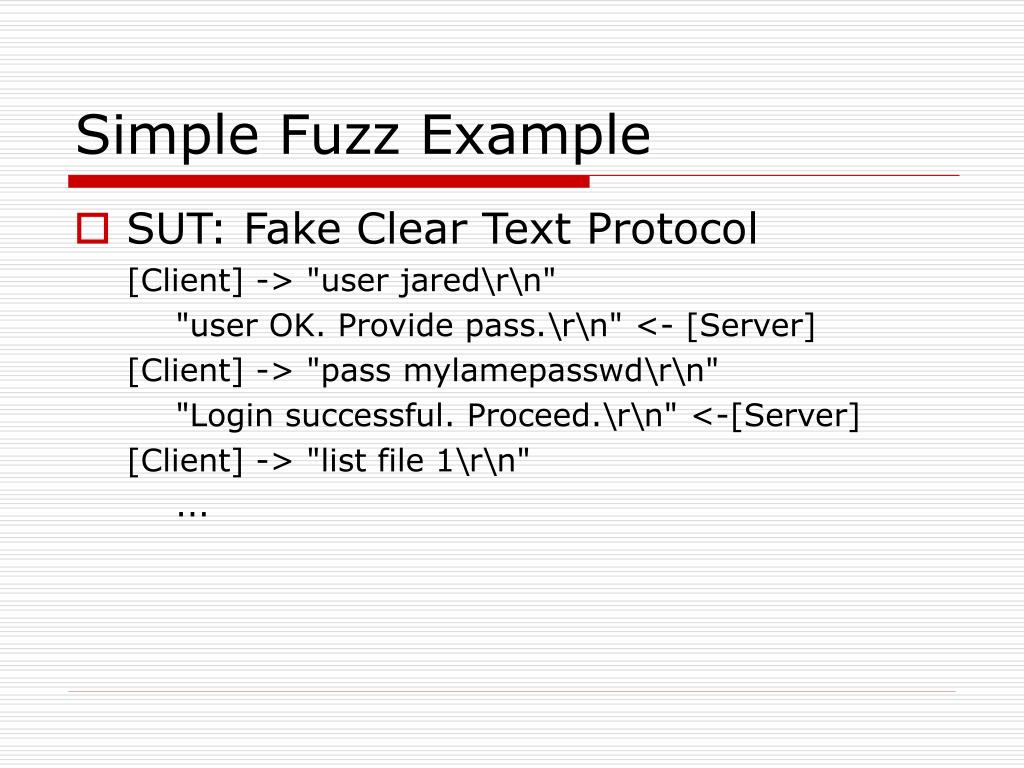 Simple Fuzz Example

SUT: Fake Clear Text Protocol

[Client] -> "user jared\r\n"

"user OK. Provide pass.\r\n" <- [Server]

[Client] -> "pass mylamepasswd\r\n"

"Login successful. Proceed.\r\n" <-[Server]

[Client] -> "list file 1\r\n"

...